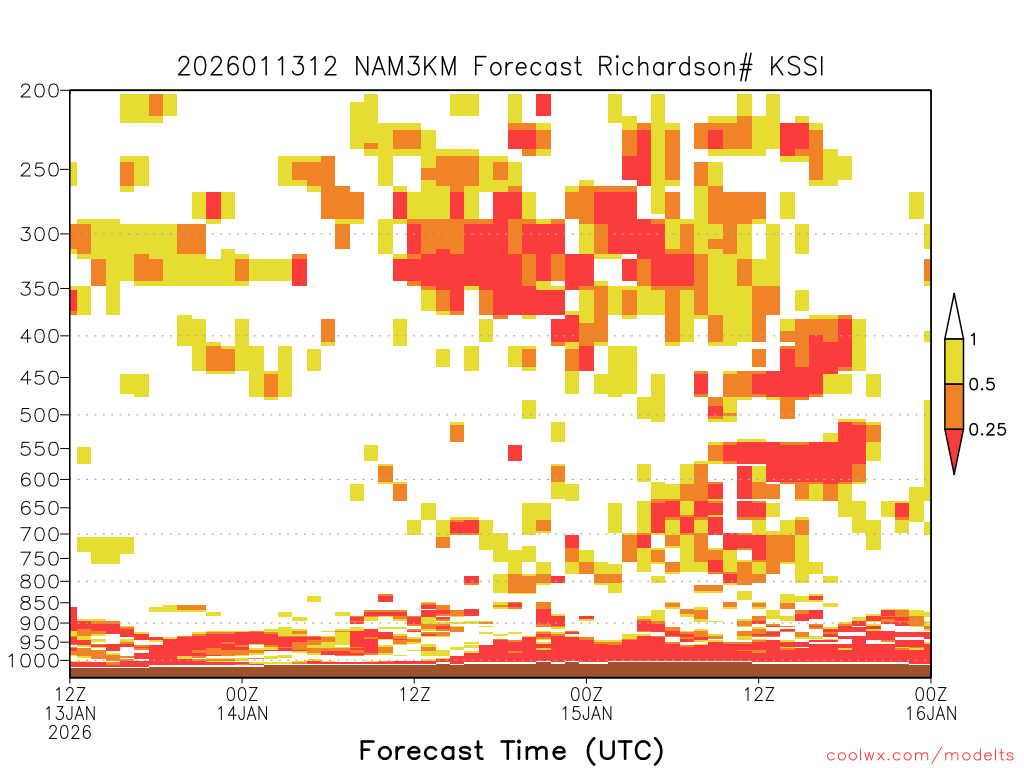 2026011312 NAM3KM Forecast Richardson# KSSI

200
250
300
350
400
450
500
550
600
650
700
750
800
850
900
950
1000

1
0.5
0.25

12Z
13JAN
2026
00Z
14JAN
12Z
00Z
15JAN
12Z
00Z
16JAN

Forecast Time (UTC)

coolwx.com/modelts